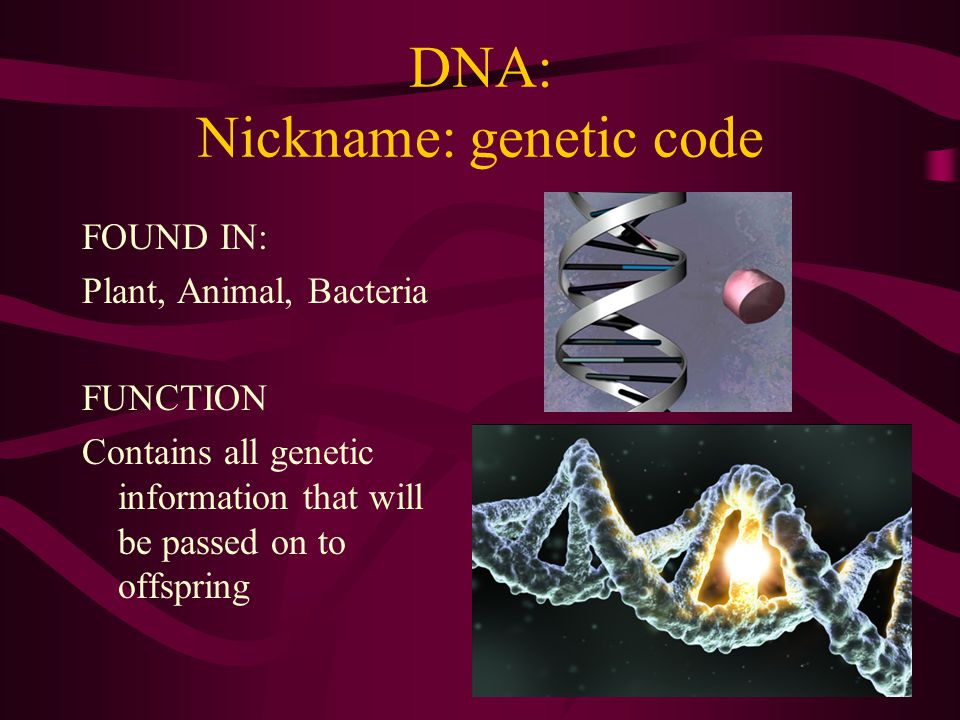 DNA:
Nickname: genetic code

FOUND IN:
Plant, Animal, Bacteria

FUNCTION
Contains all genetic information that will be passed on to offspring